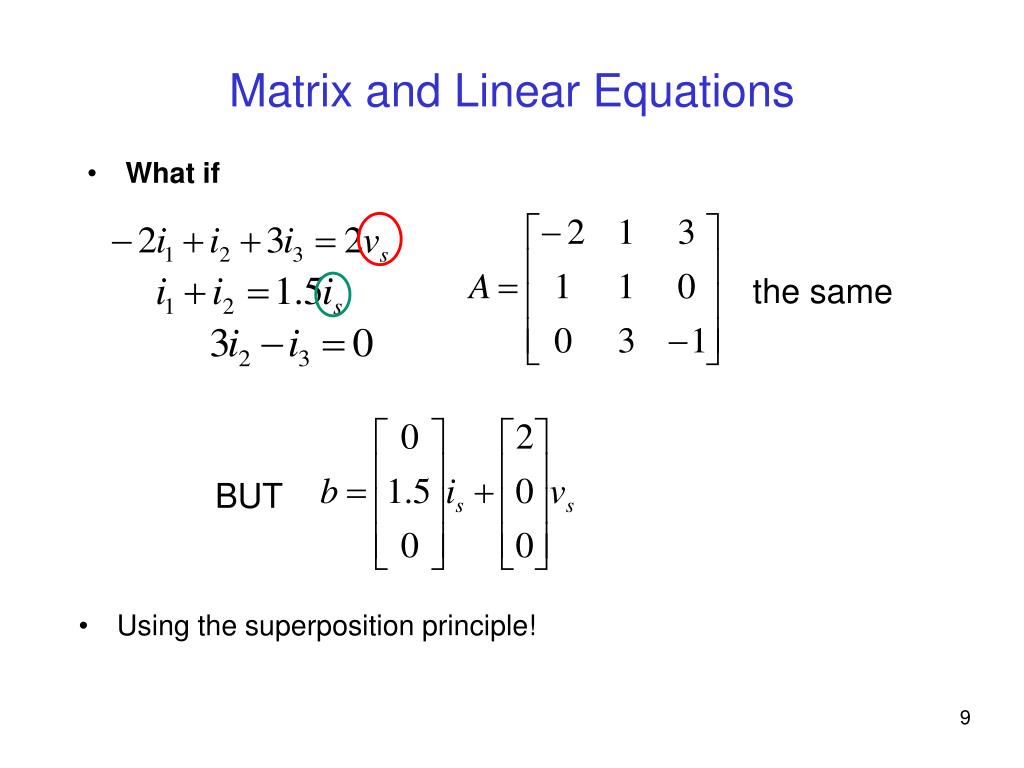 Matrix and Linear Equations

• What if

$-2i_1 + i_2 + 3i_3 = 2v_s$
$i_1 + i_2 = 1.5i_s$
$3i_2 - i_3 = 0$

$A = \begin{bmatrix} -2 & 1 & 3 \\ 1 & 1 & 0 \\ 0 & 3 & -1 \end{bmatrix}$ the same

BUT $b = \begin{bmatrix} 0 \\ 1.5 \\ 0 \end{bmatrix} i_s + \begin{bmatrix} 2 \\ 0 \\ 0 \end{bmatrix} v_s$

• Using the superposition principle!

9